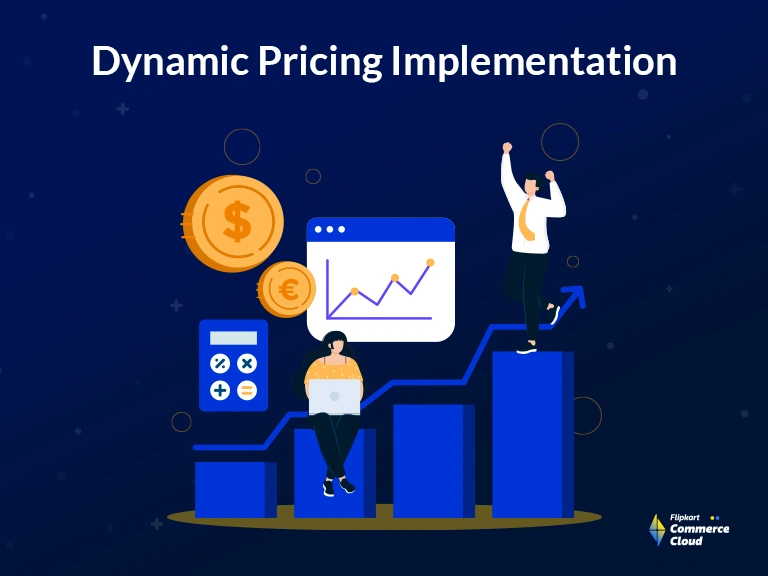 Dynamic Pricing Implementation

$

€

Flipkart Commerce Cloud